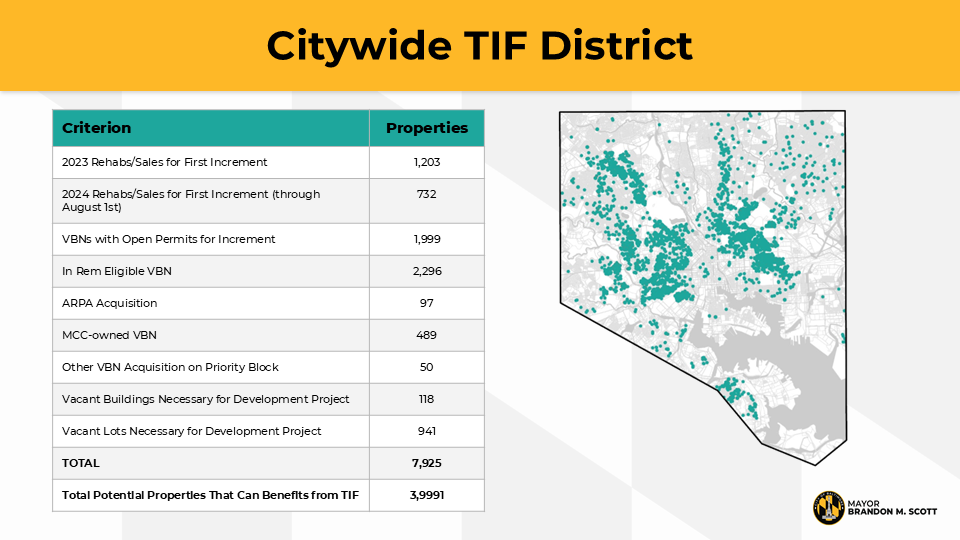 Citywide TIF District

| Criterion | Properties |
|---|---|
| 2023 Rehabs/Sales for First Increment | 1,203 |
| 2024 Rehabs/Sales for First Increment (through August 1st) | 732 |
| VBNs with Open Permits for Increment | 1,999 |
| In Rem Eligible VBN | 2,296 |
| ARPA Acquisition | 97 |
| MCC-owned VBN | 489 |
| Other VBN Acquisition on Priority Block | 50 |
| Vacant Buildings Necessary for Development Project | 118 |
| Vacant Lots Necessary for Development Project | 941 |
| TOTAL | 7,925 |
| Total Potential Properties That Can Benefits from TIF | 3,9991 |

MAYOR
BRANDON M. SCOTT